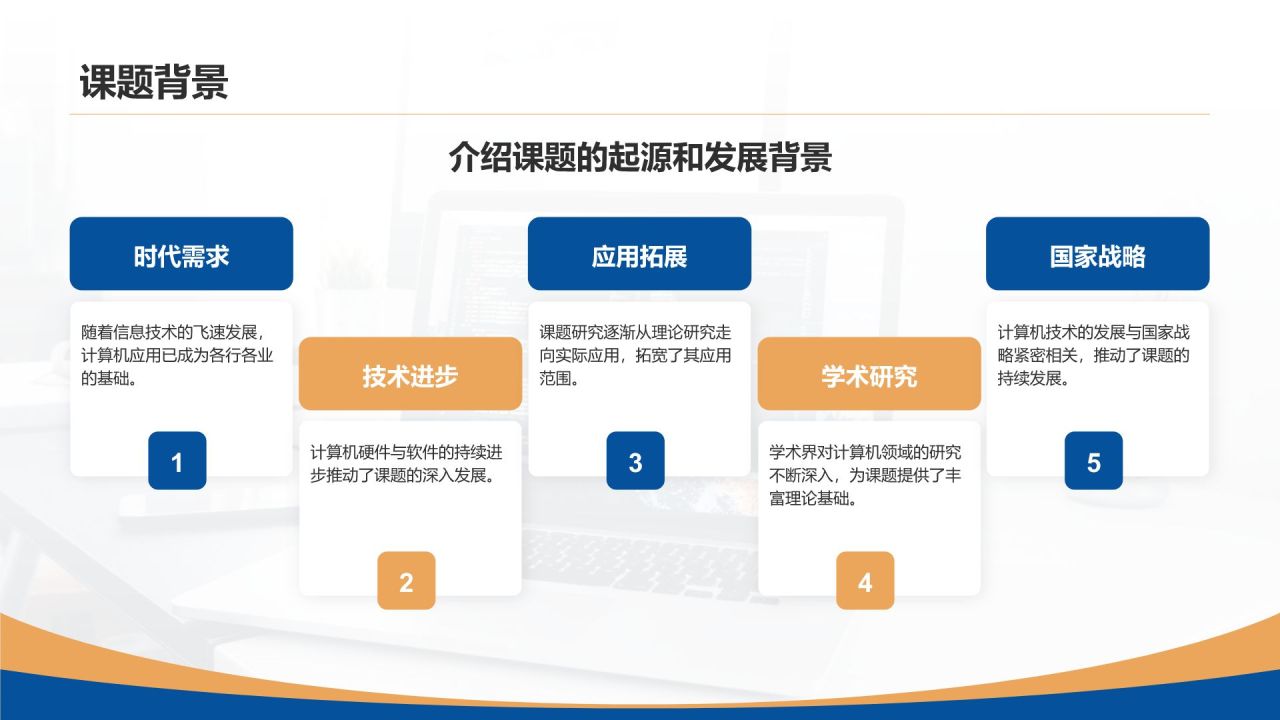 课题背景

介绍课题的起源和发展背景

时代需求

随着信息技术的飞速发展，计算机应用已成为各行各业的基础。

1

技术进步

计算机硬件与软件的持续进步推动了课题的深入发展。

2

应用拓展

课题研究逐渐从理论研究走向实际应用，拓宽了其应用范围。

3

学术研究

学术界对计算机领域的研究不断深入，为课题提供了丰富理论基础。

4

国家战略

计算机技术的发展与国家战略紧密相关，推动了课题的持续发展。

5